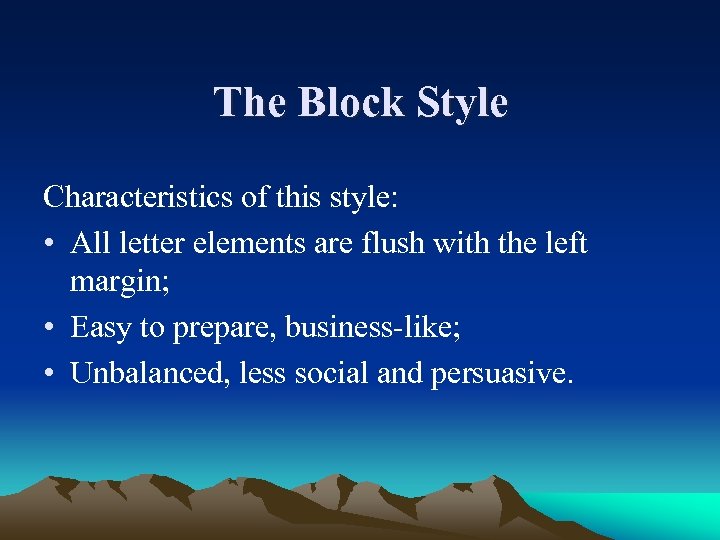 The Block Style

Characteristics of this style:

• All letter elements are flush with the left margin;

• Easy to prepare, business-like;

• Unbalanced, less social and persuasive.